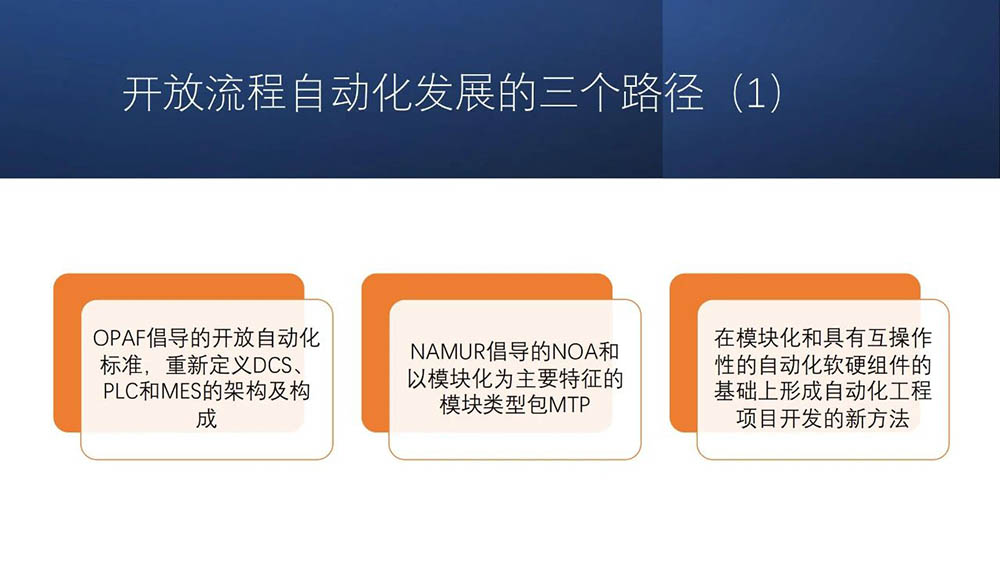 开放流程自动化发展的三个路径（1）

OPAF倡导的开放自动化标准，重新定义DCS、PLC和MES的架构及构成

NAMUR倡导的NOA和以模块化为主要特征的模块类型包MTP

在模块化和具有互操作性的自动化软硬组件的基础上形成自动化工程项目开发的新方法